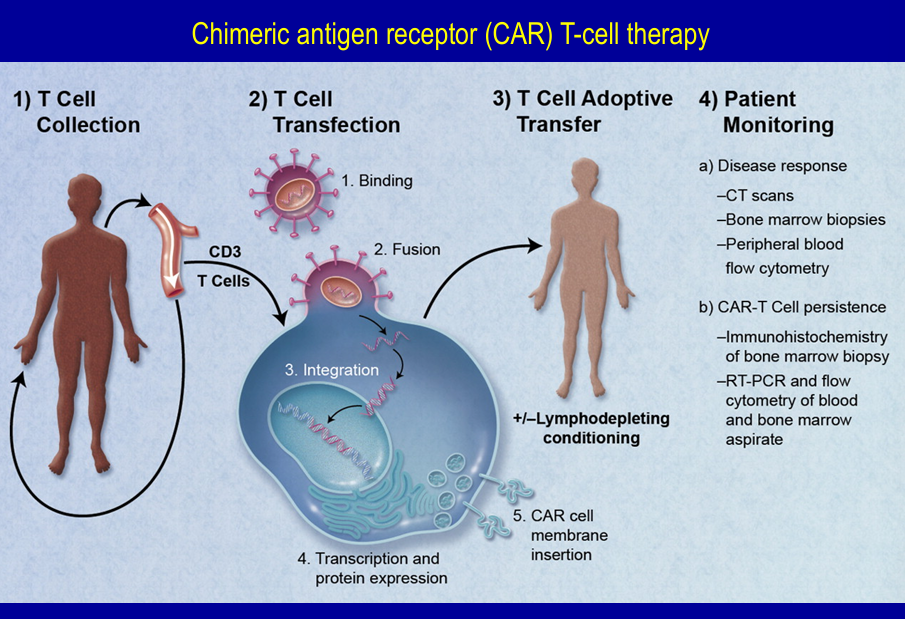 Chimeric antigen receptor (CAR) T-cell therapy

1) T Cell Collection

CD3 T Cells

2) T Cell Transfection

1. Binding

2. Fusion

3. Integration

4. Transcription and protein expression

5. CAR cell membrane insertion

3) T Cell Adoptive Transfer

+/–Lymphodepleting conditioning

4) Patient Monitoring

a) Disease response

–CT scans

–Bone marrow biopsies

–Peripheral blood flow cytometry

b) CAR-T Cell persistence

–Immunohistochemistry of bone marrow biopsy

–RT-PCR and flow cytometry of blood and bone marrow aspirate